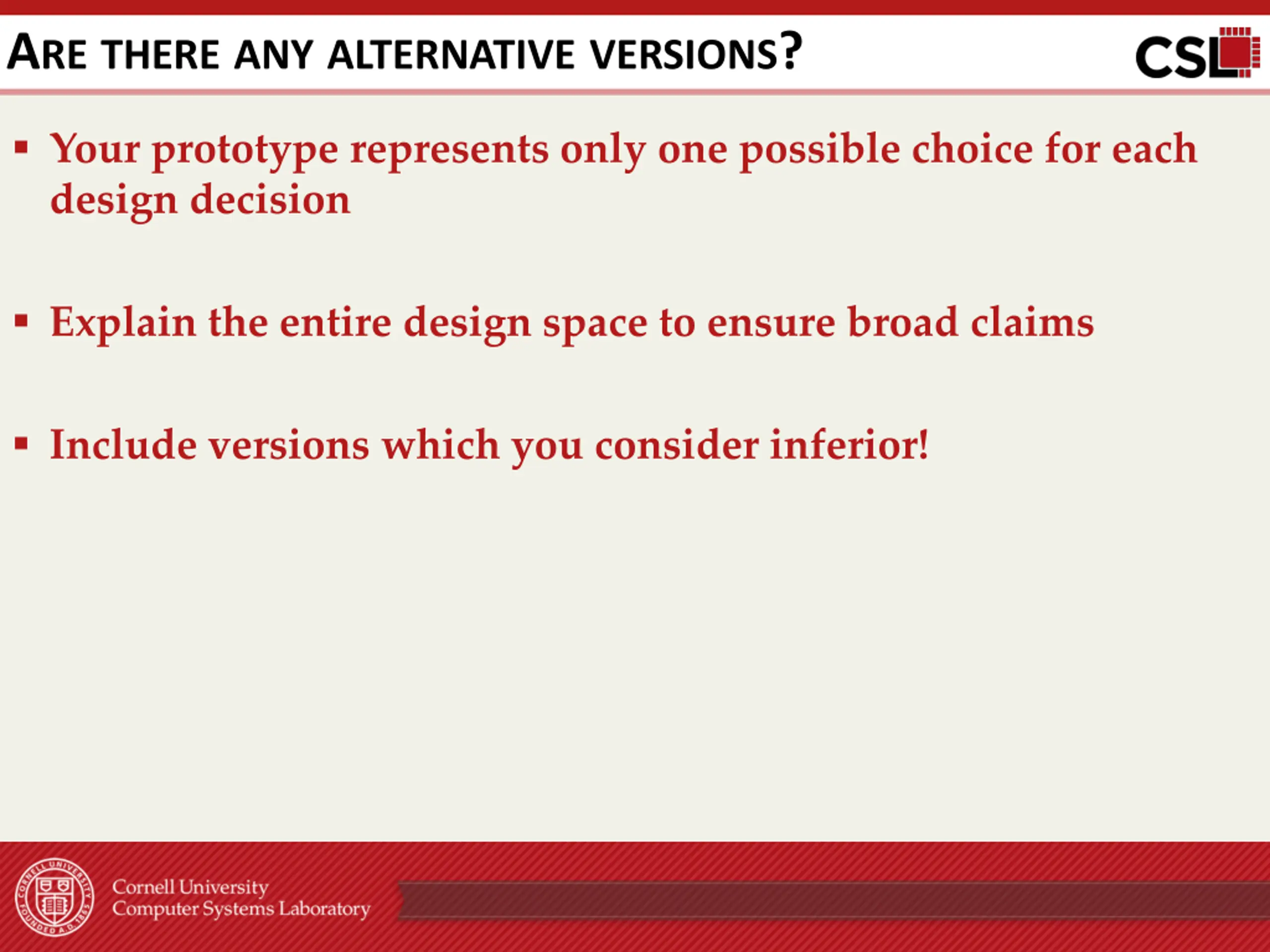 ARE THERE ANY ALTERNATIVE VERSIONS?

CSL

▪ Your prototype represents only one possible choice for each design decision

▪ Explain the entire design space to ensure broad claims

▪ Include versions which you consider inferior!

CORNELL UNIVERSITY FOUNDED A.D. 1865

Cornell University
Computer Systems Laboratory